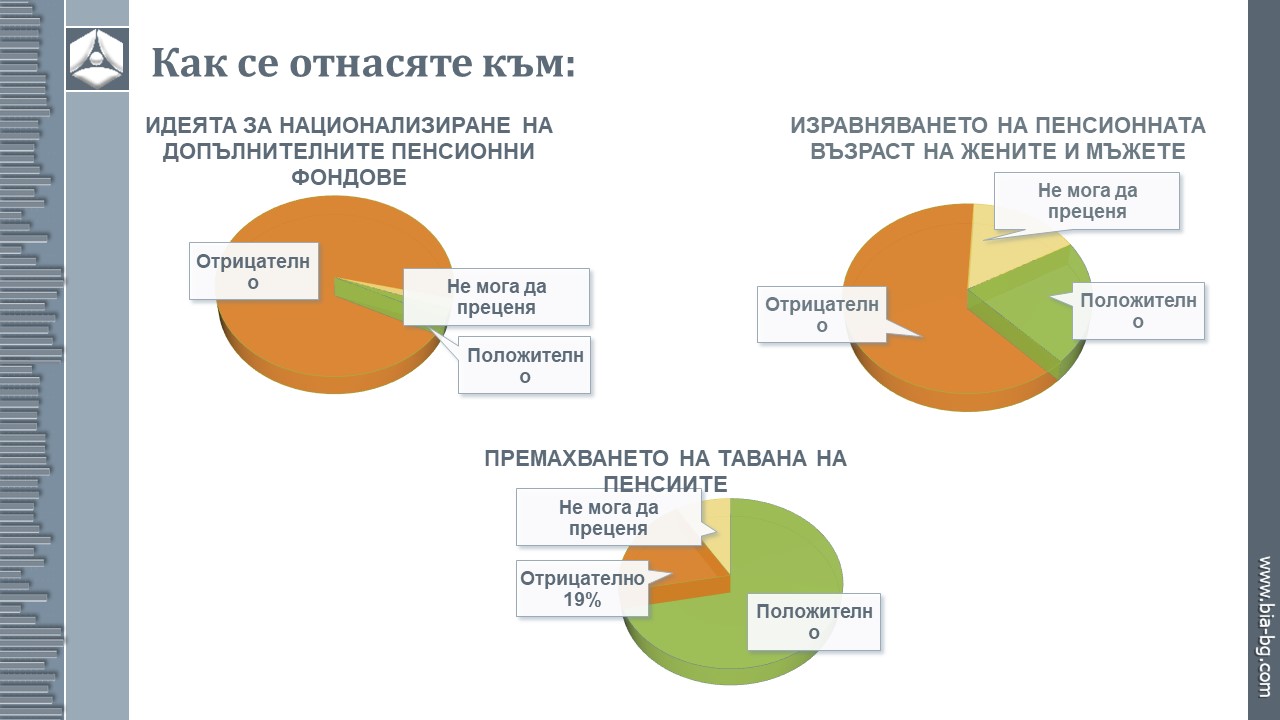 Как се отнасяте към:

ИДЕЯТА ЗА НАЦИОНАЛИЗИРАНЕ НА ДОПЪЛНИТЕЛНИТЕ ПЕНСИОННИ ФОНДОВЕ

Отрицателно

Не мога да преценя

Положително

ИЗРАВНЯВАНЕТО НА ПЕНСИОННАТА ВЪЗРАСТ НА ЖЕНИТЕ И МЪЖЕТЕ

Не мога да преценя

Отрицателно

Положително

ПРЕМАХВАНЕТО НА ТАВАНА НА ПЕНСИИТЕ

Не мога да преценя

Отрицателно 19%

Положително

www.bia-bg.com